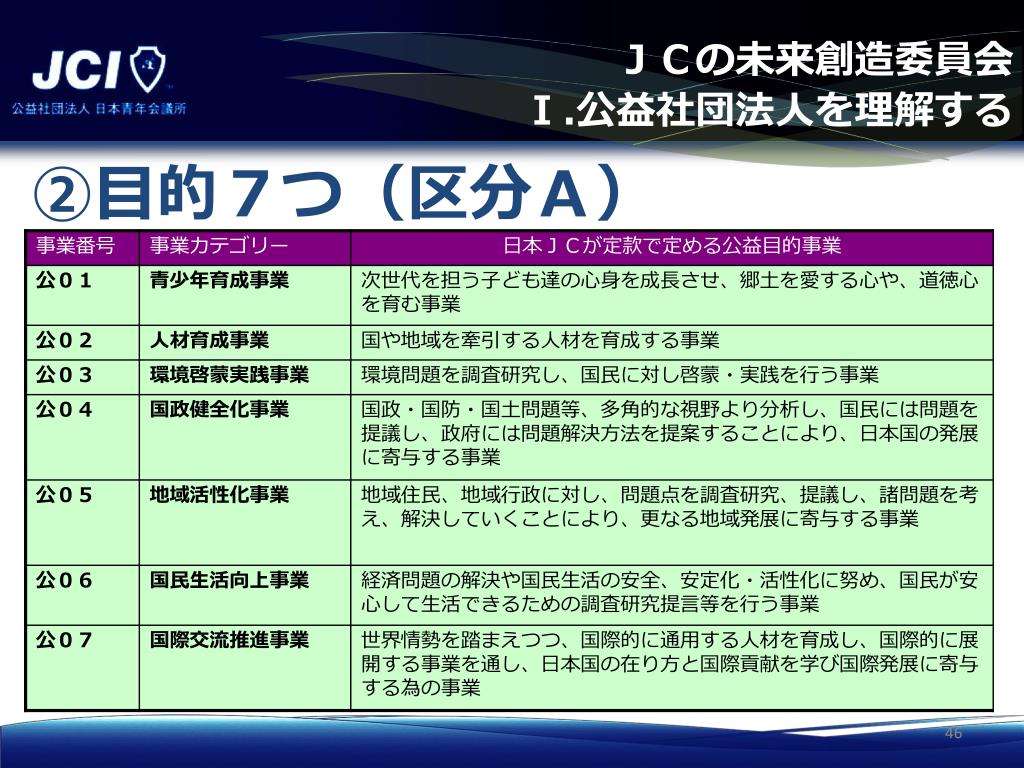 JCI
公益社団法人 日本青年会議所

ＪＣの未来創造委員会
Ｉ.公益社団法人を理解する

②目的７つ（区分Ａ）

| 事業番号 | 事業カテゴリー | 日本ＪＣが定款で定める公益目的事業 |
|---|---|---|
| 公０１ | 青少年育成事業 | 次世代を担う子ども達の心身を成長させ、郷土を愛する心や、道徳心を育む事業 |
| 公０２ | 人材育成事業 | 国や地域を牽引する人材を育成する事業 |
| 公０３ | 環境啓蒙実践事業 | 環境問題を調査研究し、国民に対し啓蒙・実践を行う事業 |
| 公０４ | 国政健全化事業 | 国政・国防・国土問題等、多角的な視野より分析し、国民には問題を提議し、政府には問題解決方法を提案することにより、日本国の発展に寄与する事業 |
| 公０５ | 地域活性化事業 | 地域住民、地域行政に対し、問題点を調査研究、提議し、諸問題を考え、解決していくことにより、更なる地域発展に寄与する事業 |
| 公０６ | 国民生活向上事業 | 経済問題の解決や国民生活の安全、安定化・活性化に努め、国民が安心して生活できるための調査研究提言等を行う事業 |
| 公０７ | 国際交流推進事業 | 世界情勢を踏まえつつ、国際的に通用する人材を育成し、国際的に展開する事業を通し、日本国の在り方と国際貢献を学び国際発展に寄与する為の事業 |

46